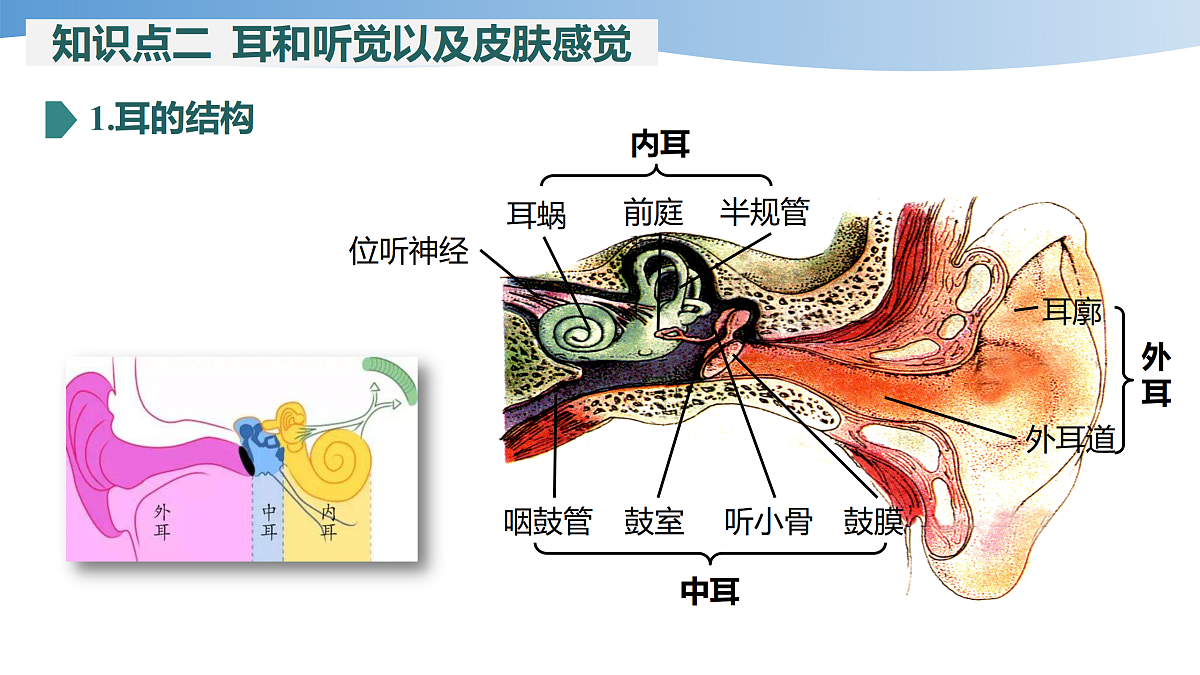 知识点二 耳和听觉以及皮肤感觉

1.耳的结构

外耳
中耳
内耳

内耳
耳蜗 前庭 半规管
位听神经
耳廓
外耳
外耳道
咽鼓管 鼓室 听小骨 鼓膜
中耳